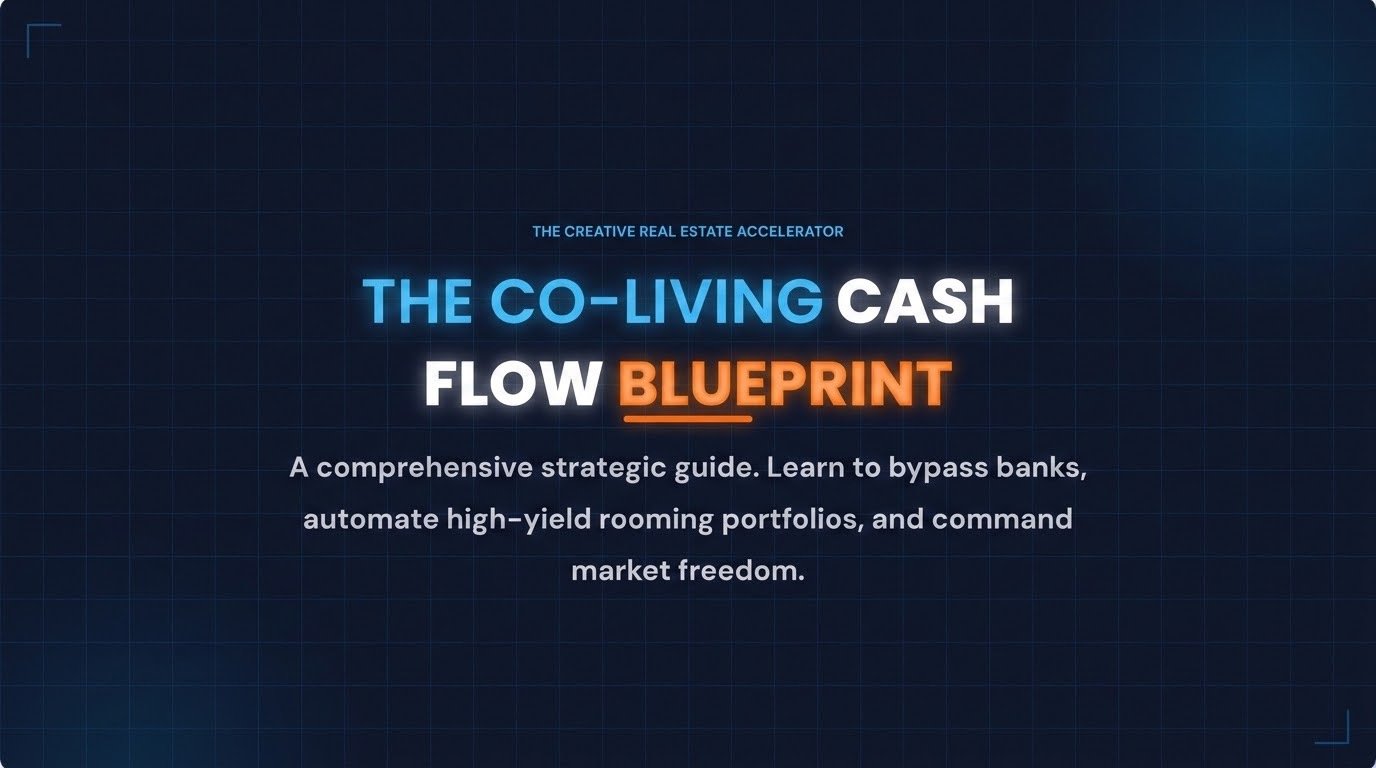 THE CREATIVE REAL ESTATE ACCELERATOR

THE CO-LIVING CASH FLOW BLUEPRINT

A comprehensive strategic guide. Learn to bypass banks, automate high-yield rooming portfolios, and command market freedom.